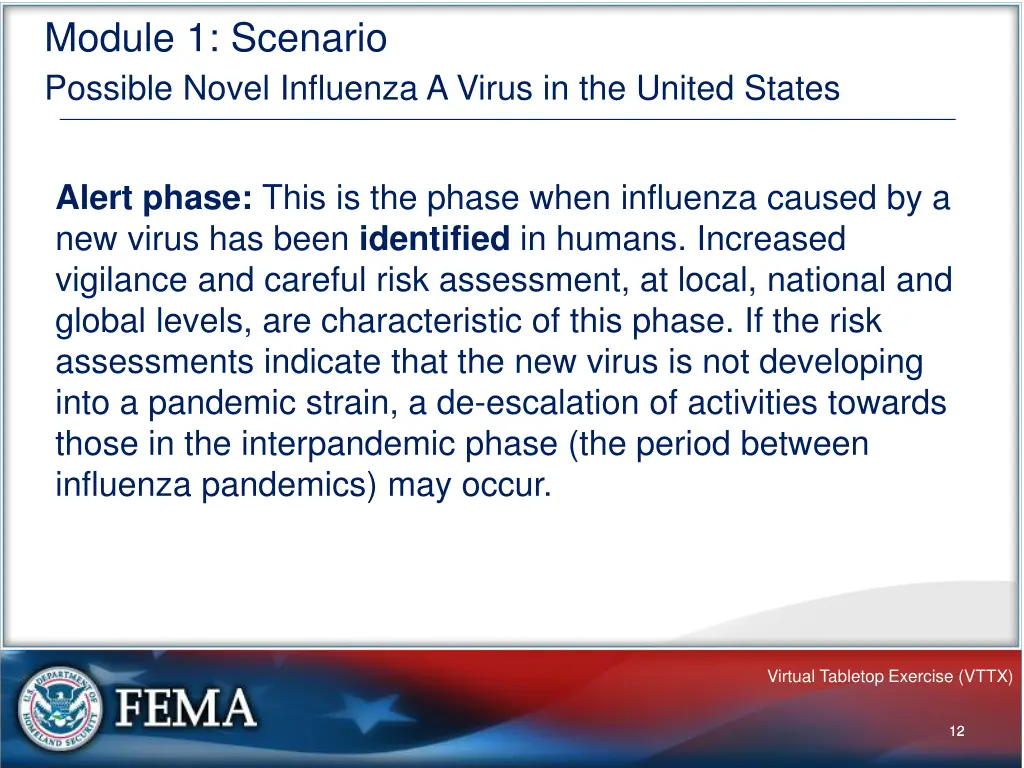 Module 1: Scenario
Possible Novel Influenza A Virus in the United States

Alert phase: This is the phase when influenza caused by a new virus has been identified in humans. Increased vigilance and careful risk assessment, at local, national and global levels, are characteristic of this phase. If the risk assessments indicate that the new virus is not developing into a pandemic strain, a de-escalation of activities towards those in the interpandemic phase (the period between influenza pandemics) may occur.

U.S. DEPARTMENT OF HOMELAND SECURITY

FEMA

Virtual Tabletop Exercise (VTTX)

12